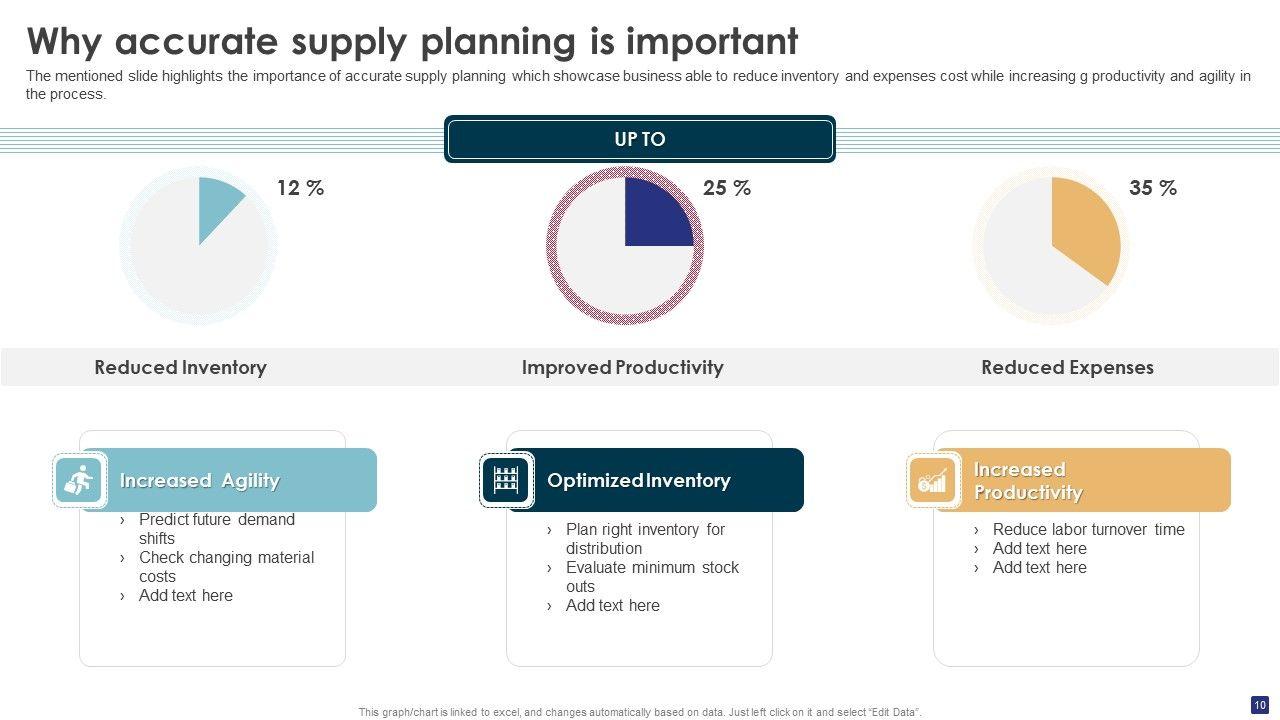 Why accurate supply planning is important

The mentioned slide highlights the importance of accurate supply planning which showcase business able to reduce inventory and expenses cost while increasing g productivity and agility in the process.

UP TO

12 %

25 %

35 %

Reduced Inventory

Improved Productivity

Reduced Expenses

Increased Agility

› Predict future demand shifts
› Check changing material costs
› Add text here

Optimized Inventory

› Plan right inventory for distribution
› Evaluate minimum stock outs
› Add text here

Increased Productivity

› Reduce labor turnover time
› Add text here
› Add text here

This graph/chart is linked to excel, and changes automatically based on data. Just left click on it and select "Edit Data".

10